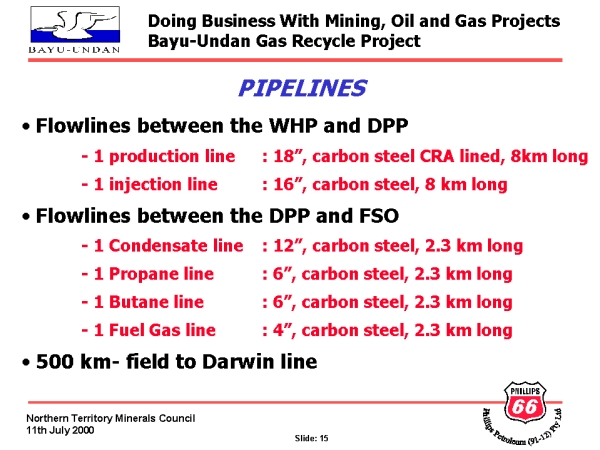 BAYU-UNDAN

Doing Business With Mining, Oil and Gas Projects
Bayu-Undan Gas Recycle Project

PIPELINES

• Flowlines between the WHP and DPP

- 1 production line : 18”, carbon steel CRA lined, 8km long

- 1 injection line : 16”, carbon steel, 8 km long

• Flowlines between the DPP and FSO

- 1 Condensate line : 12”, carbon steel, 2.3 km long

- 1 Propane line : 6”, carbon steel, 2.3 km long

- 1 Butane line : 6”, carbon steel, 2.3 km long

- 1 Fuel Gas line : 4”, carbon steel, 2.3 km long

• 500 km- field to Darwin line

Northern Territory Minerals Council
11th July 2000

Slide: 15

PHILLIPS 66

Phillips Petroleum (91-12) Pty Ltd